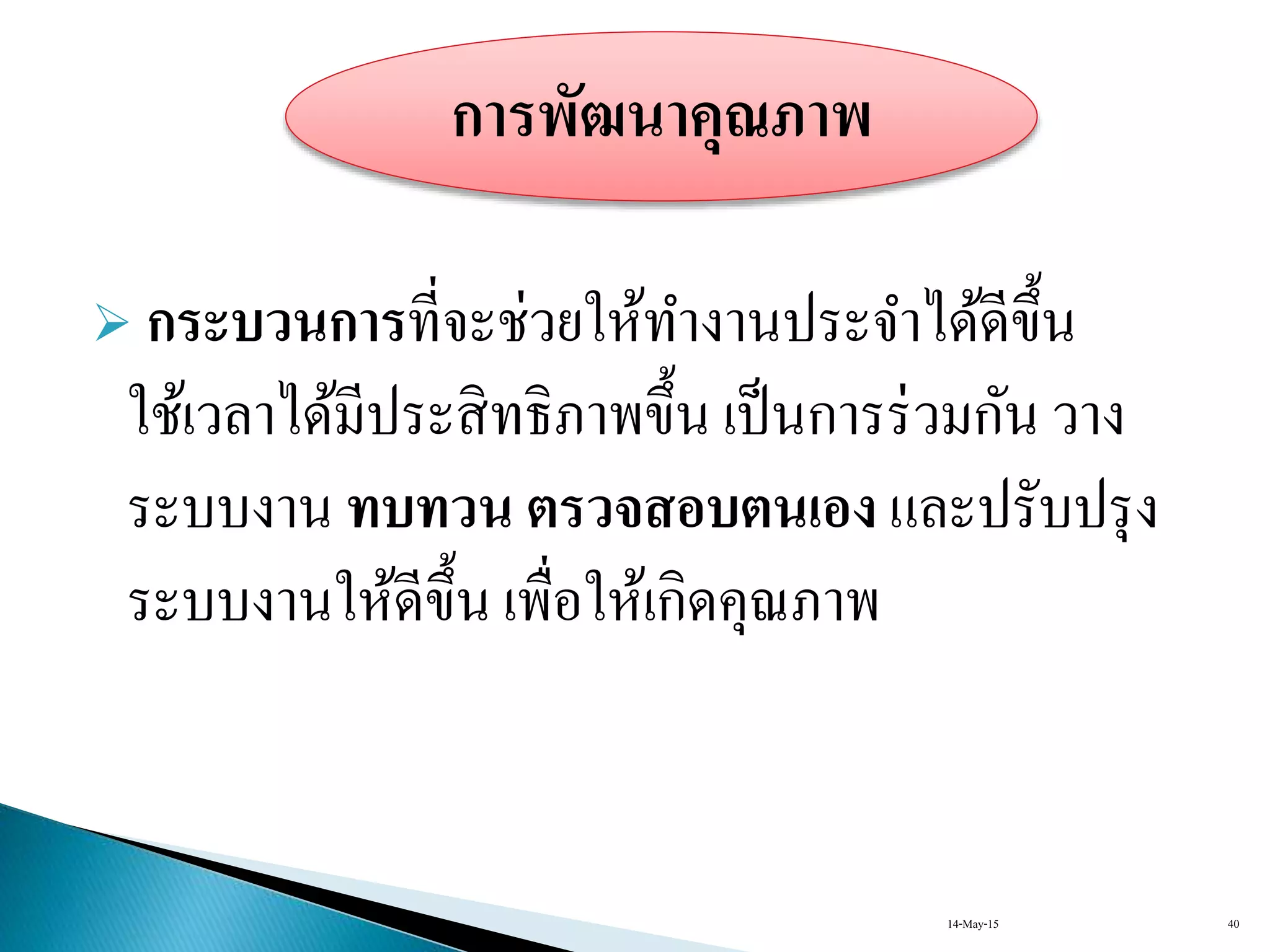 การพัฒนาคุณภาพ

➢ กระบวนการที่จะช่วยให้ทำงานประจำได้ดีขึ้น ใช้เวลาได้มีประสิทธิภาพขึ้น เป็นการร่วมกัน วางระบบงาน ทบทวน ตรวจสอบตนเอง และปรับปรุงระบบงานให้ดีขึ้น เพื่อให้เกิดคุณภาพ

14-May-15

40